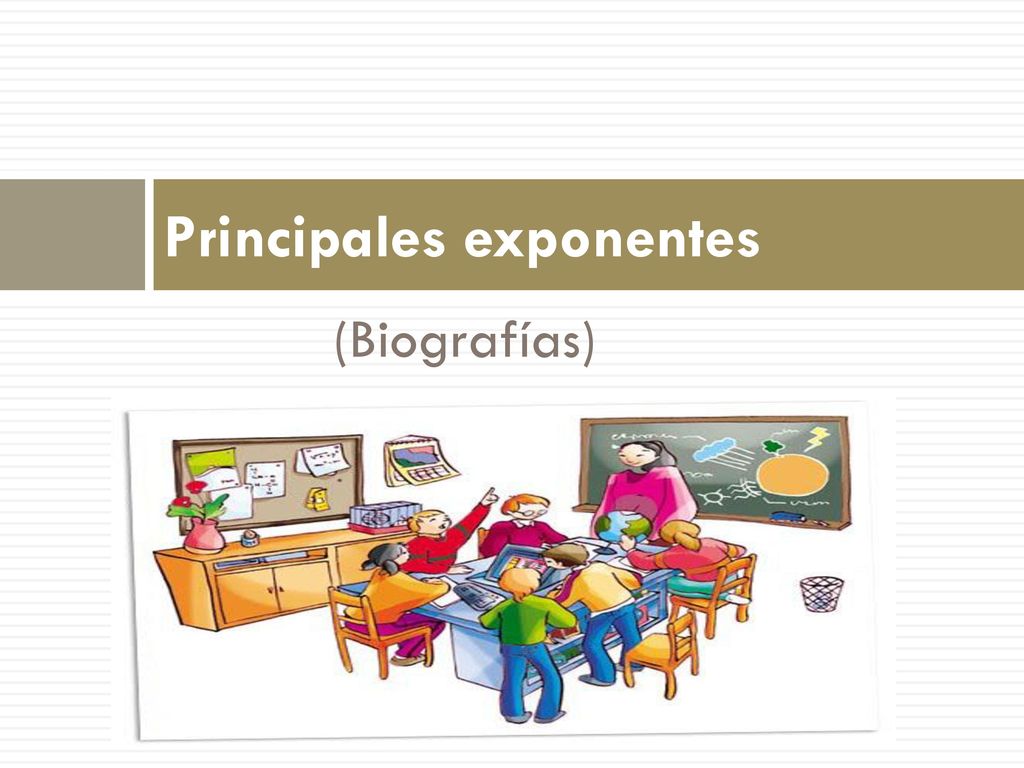 Principales exponentes

(Biografías)